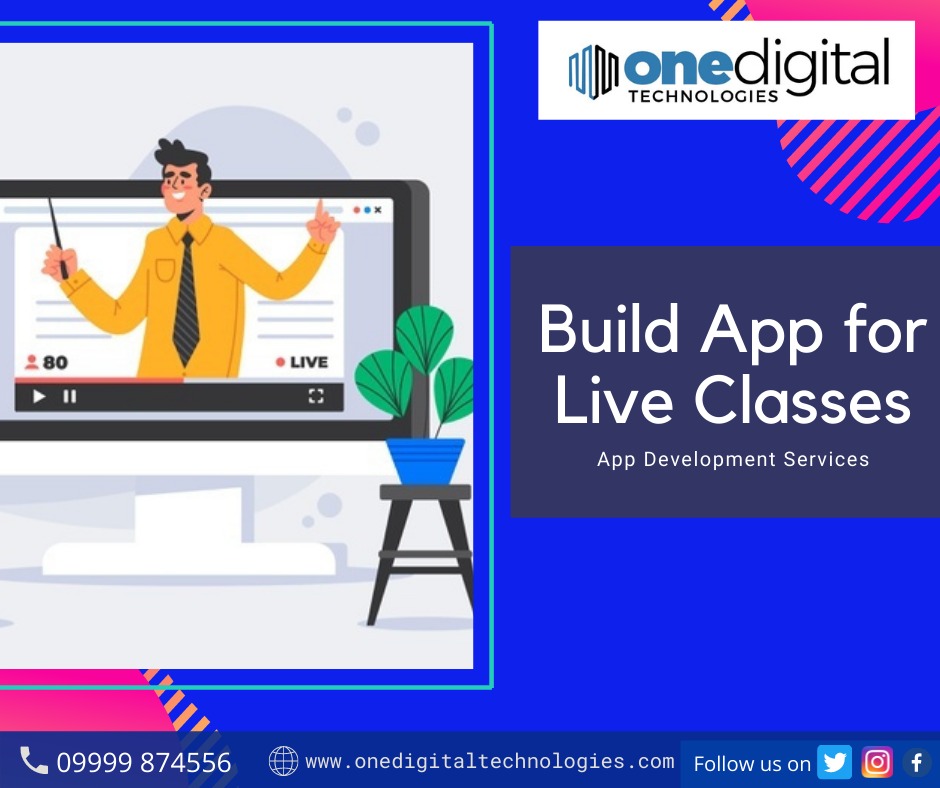 80
LIVE

onedigital
TECHNOLOGIES

Build App for Live Classes
App Development Services

09999 874556
www.onedigitaltechnologies.com
Follow us on